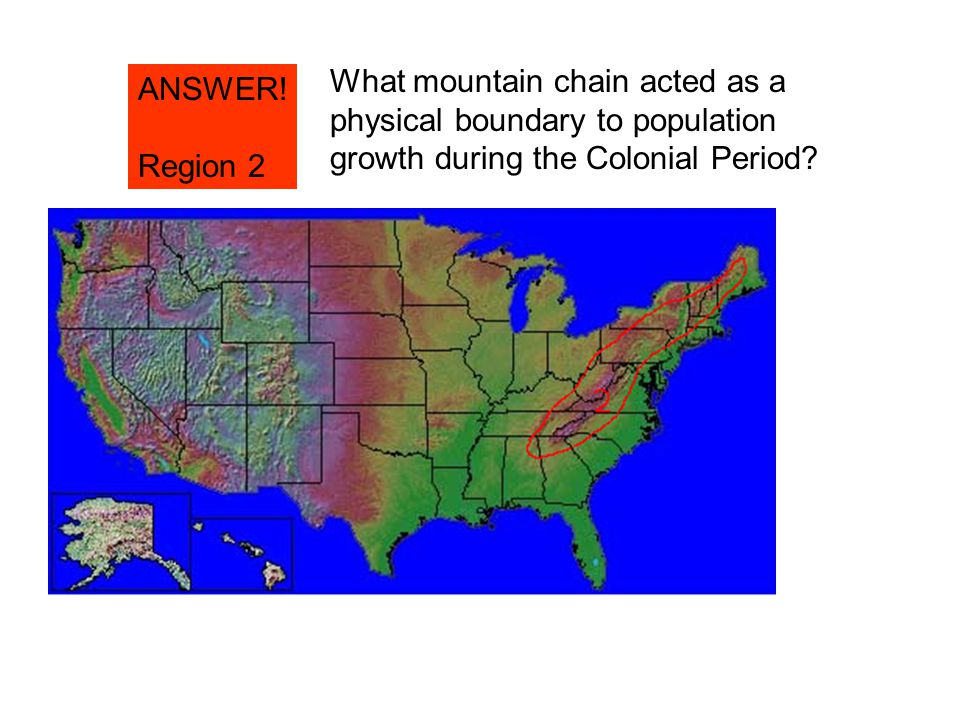 ANSWER!

Region 2

What mountain chain acted as a physical boundary to population growth during the Colonial Period?